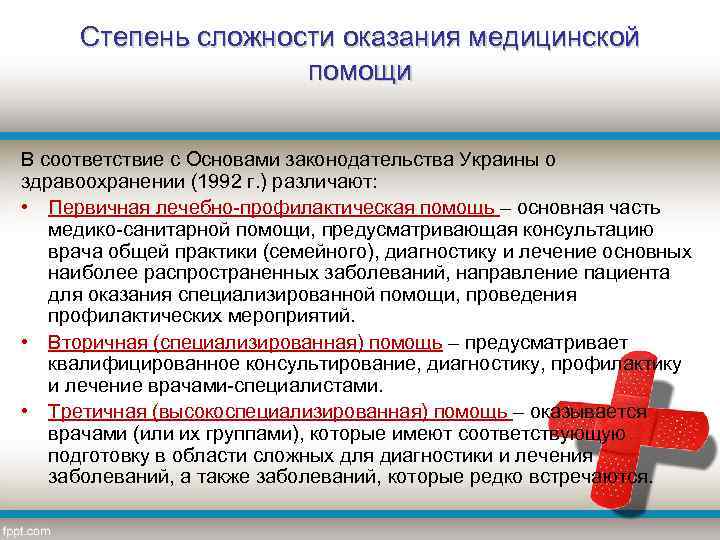 Степень сложности оказания медицинской помощи

В соответствие с Основами законодательства Украины о здравоохранении (1992 г.) различают:

• Первичная лечебно-профилактическая помощь – основная часть медико-санитарной помощи, предусматривающая консультацию врача общей практики (семейного), диагностику и лечение основных наиболее распространенных заболеваний, направление пациента для оказания специализированной помощи, проведения профилактических мероприятий.
• Вторичная (специализированная) помощь – предусматривает квалифицированное консультирование, диагностику, профилактику и лечение врачами-специалистами.
• Третичная (высокоспециализированная) помощь – оказывается врачами (или их группами), которые имеют соответствующую подготовку в области сложных для диагностики и лечения заболеваний, а также заболеваний, которые редко встречаются.

fppt.com